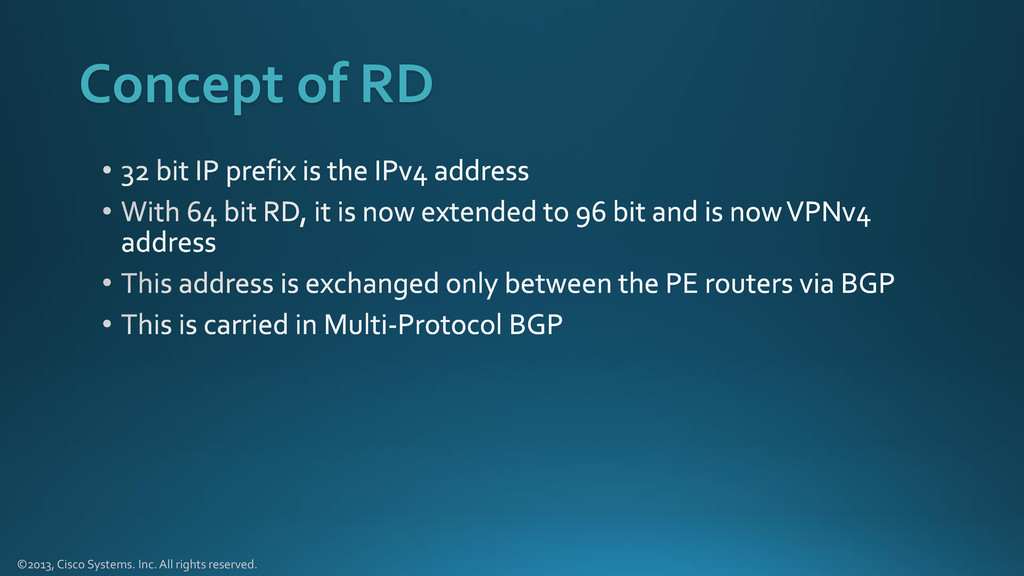 Concept of RD

• 32 bit IP prefix is the IPv4 address
• With 64 bit RD, it is now extended to 96 bit and is now VPNv4 address
• This address is exchanged only between the PE routers via BGP
• This is carried in Multi-Protocol BGP

©2013, Cisco Systems. Inc. All rights reserved.